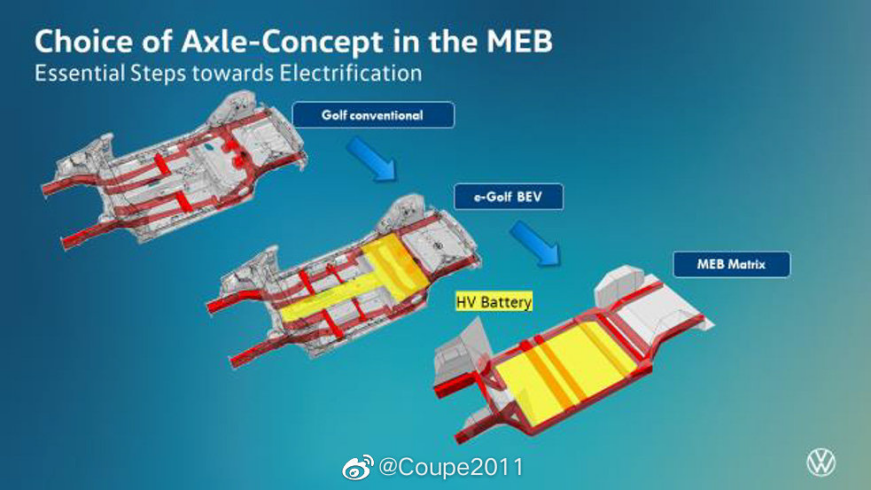 Choice of Axle-Concept in the MEB
Essential Steps towards Electrification

Golf conventional

e-Golf BEV

MEB Matrix

HV Battery

@Coupe2011